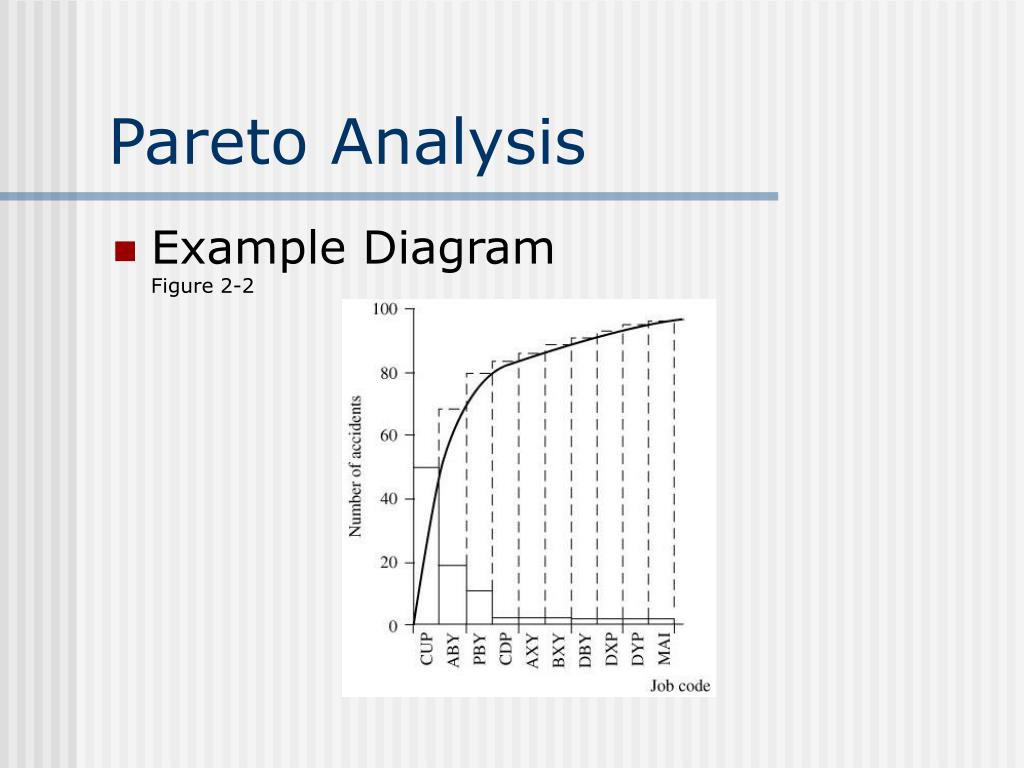 Pareto Analysis

Example Diagram
Figure 2-2

100
80
60
40
20
0
Number of accidents

CUP ABY PBY CDP AXY BXY DBY DXP DYP MAI
Job code